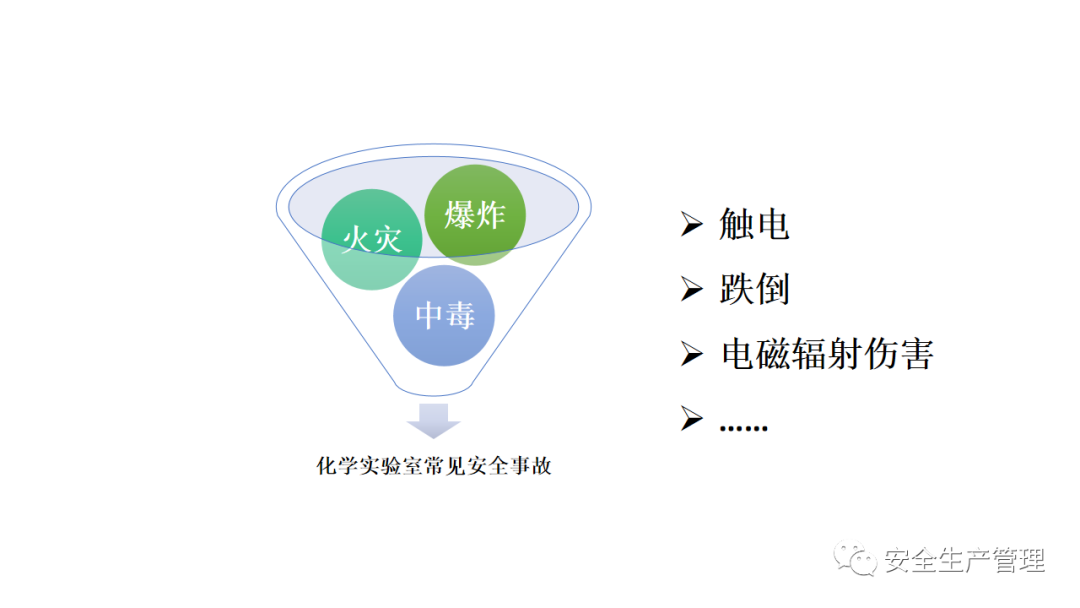 火灾
爆炸
中毒

化学实验室常见安全事故

➢ 触电
➢ 跌倒
➢ 电磁辐射伤害
➢ ......

安全生产管理